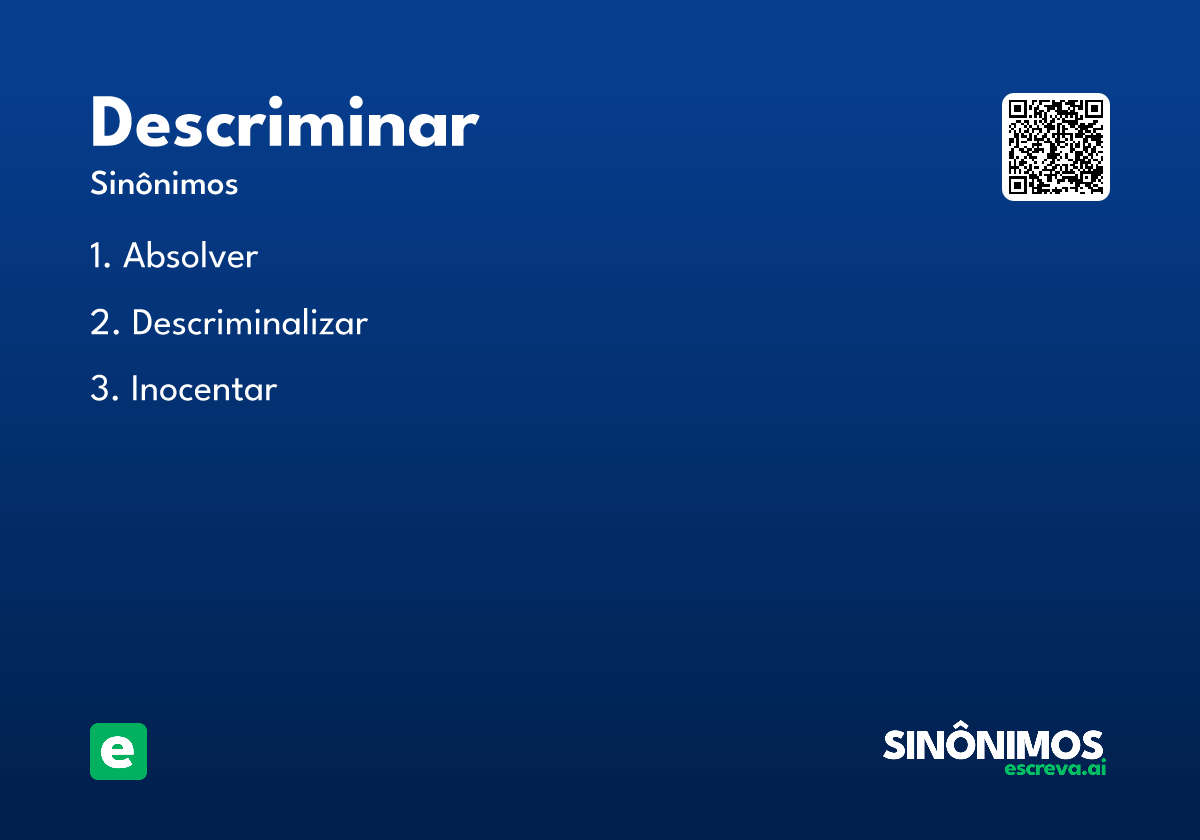 Descriminar

Sinônimos

1. Absolver

2. Descriminalizar

3. Inocentar

e

SINÔNIMOS
escreva.ai